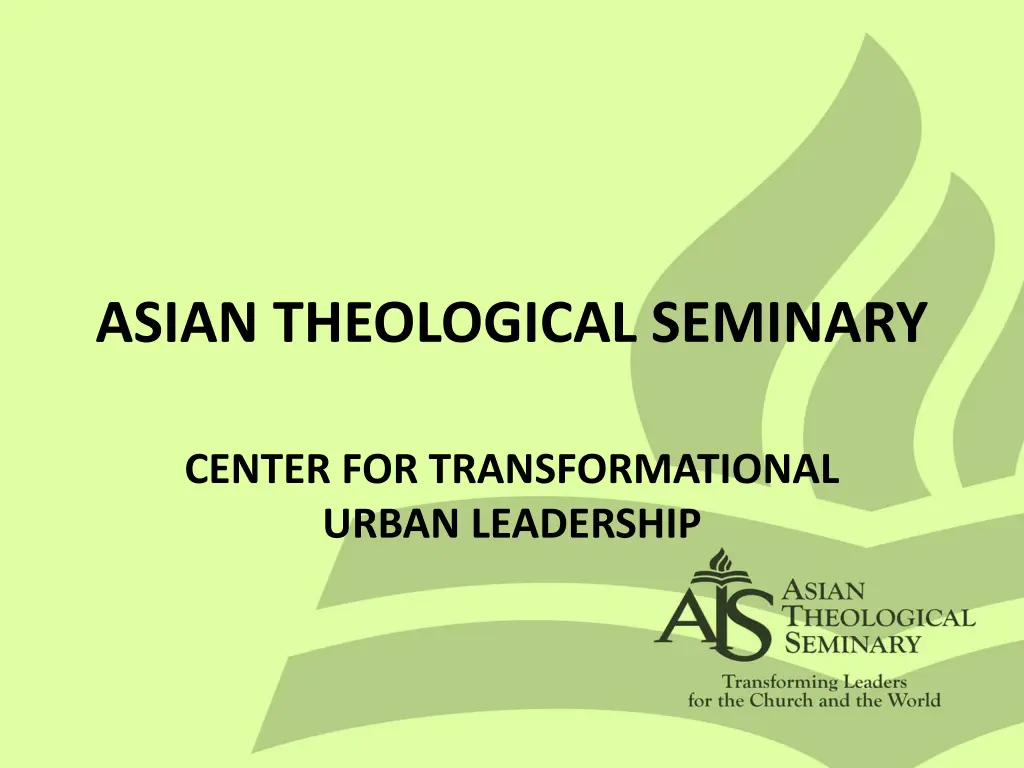 ASIAN THEOLOGICAL SEMINARY

CENTER FOR TRANSFORMATIONAL URBAN LEADERSHIP

ATS ASIAN THEOLOGICAL SEMINARY

Transforming Leaders for the Church and the World